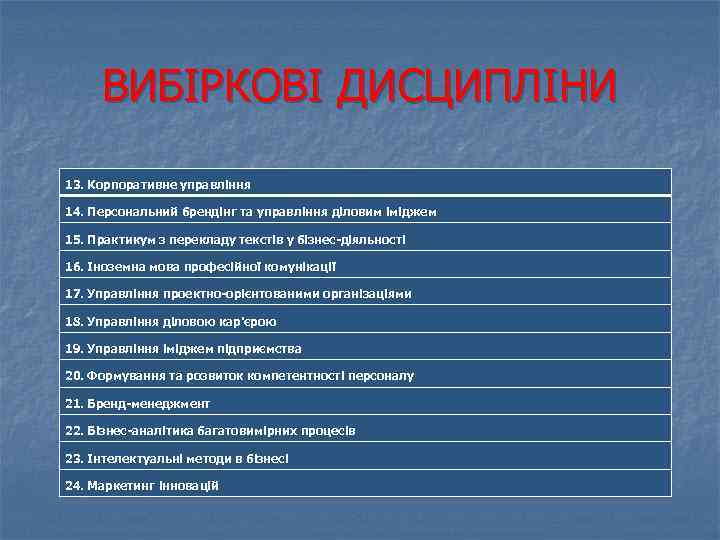 ВИБІРКОВІ ДИСЦИПЛІНИ

| 13. Корпоративне управління |
|---|
| 14. Персональний брендінг та управління діловим іміджем |
| 15. Практикум з перекладу текстів у бізнес-діяльності |
| 16. Іноземна мова професійної комунікації |
| 17. Управління проектно-орієнтованими організаціями |
| 18. Управління діловою кар'єрою |
| 19. Управління іміджем підприємства |
| 20. Формування та розвиток компетентності персоналу |
| 21. Бренд-менеджмент |
| 22. Бізнес-аналітика багатовимірних процесів |
| 23. Інтелектуальні методи в бізнесі |
| 24. Маркетинг інновацій |